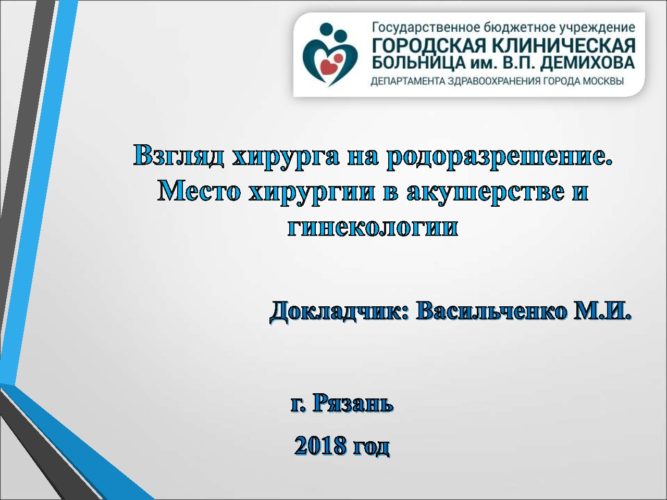 Государственное бюджетное учреждение
ГОРОДСКАЯ КЛИНИЧЕСКАЯ БОЛЬНИЦА им. В.П. ДЕМИХОВА
ДЕПАРТАМЕНТА ЗДРАВООХРАНЕНИЯ ГОРОДА МОСКВЫ

Взгляд хирурга на родоразрешение. Место хирургии в акушерстве и гинекологии

Докладчик: Васильченко М.И.

г. Рязань
2018 год